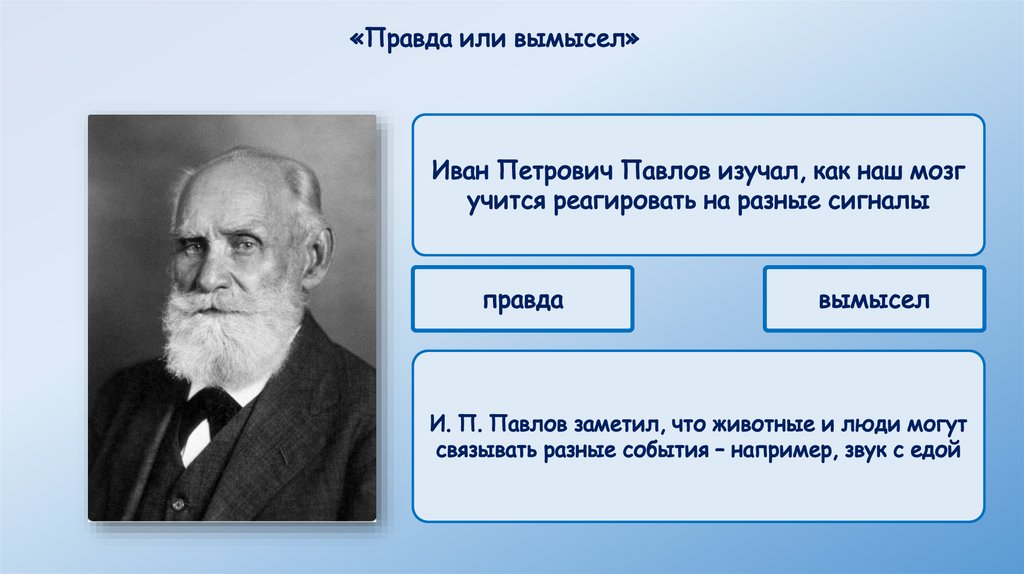 «Правда или вымысел»

Иван Петрович Павлов изучал, как наш мозг учится реагировать на разные сигналы

правда

вымысел

И. П. Павлов заметил, что животные и люди могут связывать разные события – например, звук с едой